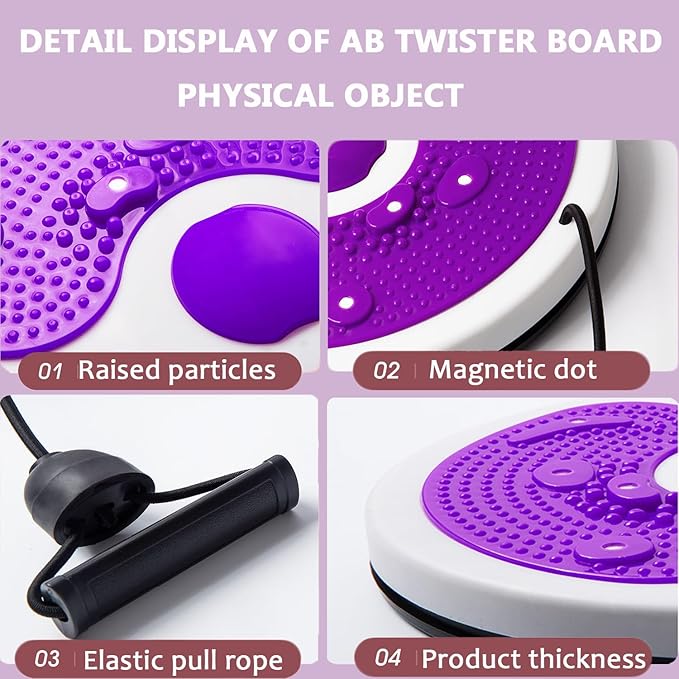 DETAIL DISPLAY OF AB TWISTER BOARD PHYSICAL OBJECT

01 Raised particles

02 Magnetic dot

03 Elastic pull rope

04 Product thickness